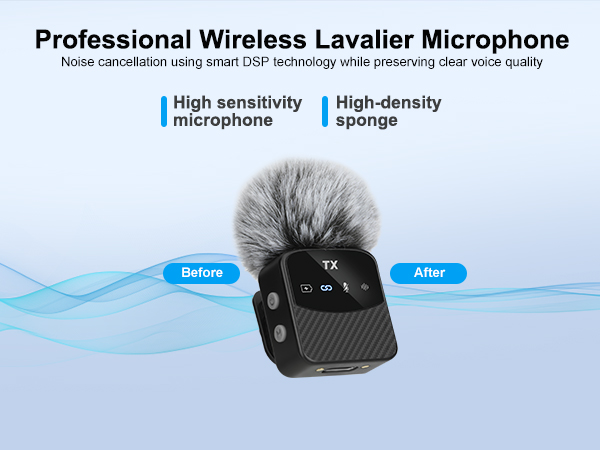 Professional Wireless Lavalier Microphone

Noise cancellation using smart DSP technology while preserving clear voice quality

High sensitivity microphone

High-density sponge

Before

TX

After